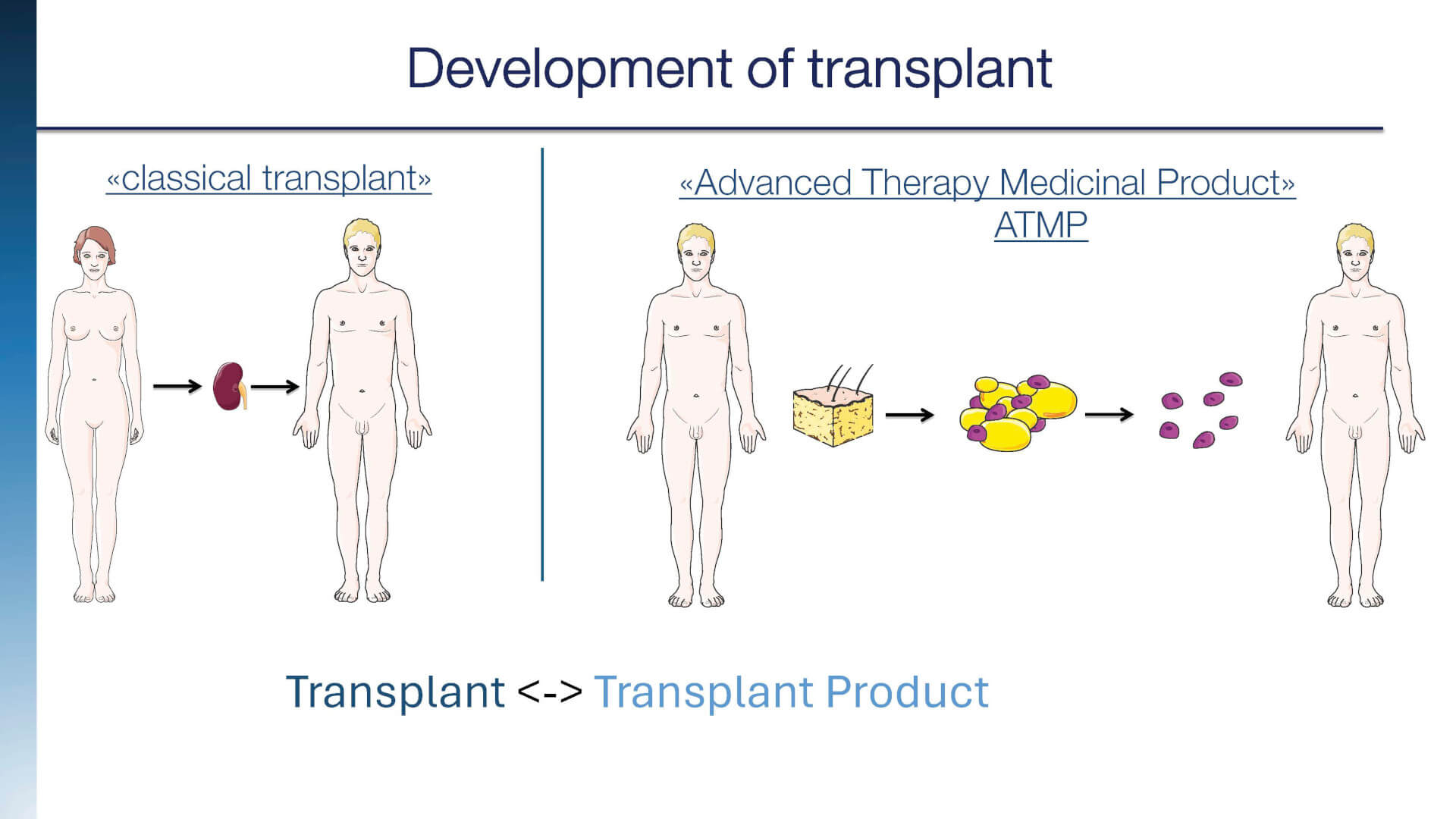 Development of transplant

«classical transplant»

«Advanced Therapy Medicinal Product»
ATMP

Transplant <-> Transplant Product